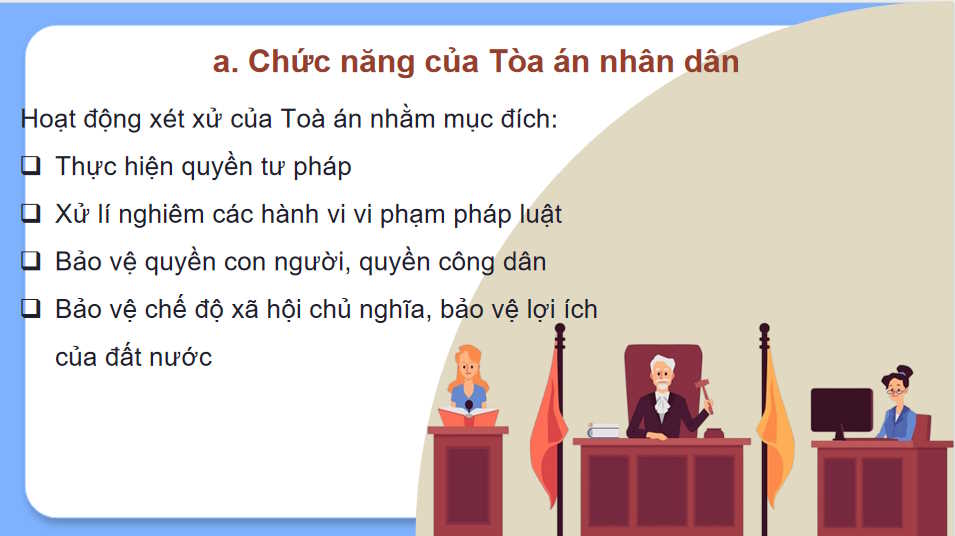 a. Chức năng của Tòa án nhân dân

Hoạt động xét xử của Toà án nhằm mục đích:

❑ Thực hiện quyền tư pháp

❑ Xử lí nghiêm các hành vi vi phạm pháp luật

❑ Bảo vệ quyền con người, quyền công dân

❑ Bảo vệ chế độ xã hội chủ nghĩa, bảo vệ lợi ích của đất nước